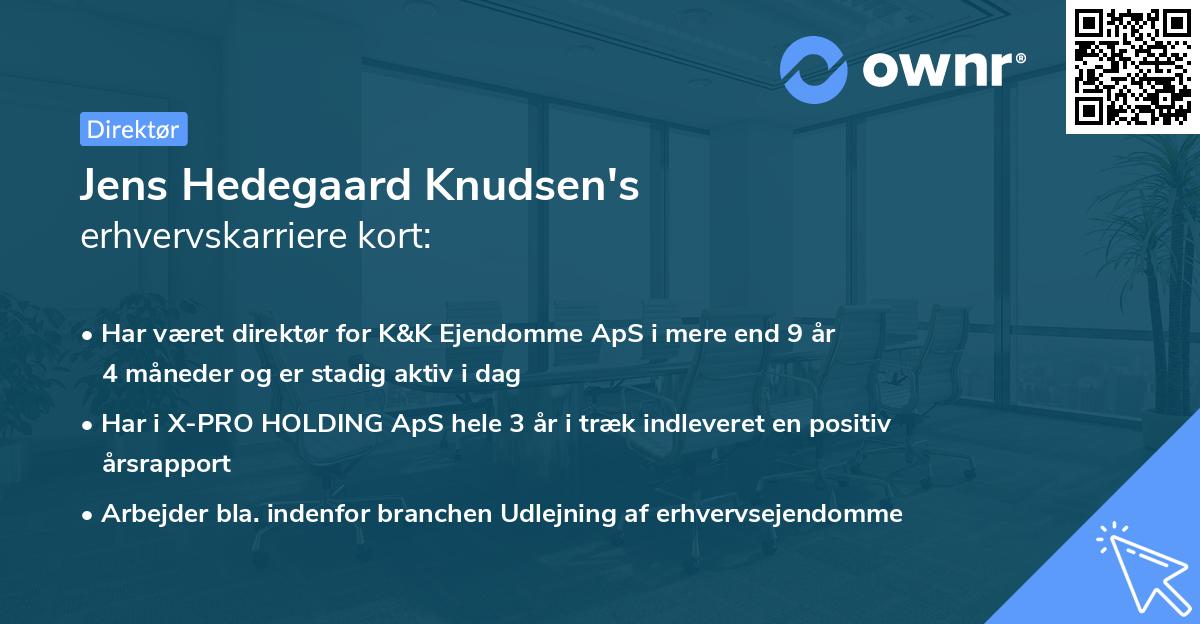 ownr®

Direktør

Jens Hedegaard Knudsen's
erhvervskarriere kort:

• Har været direktør for K&K Ejendomme ApS i mere end 9 år 4 måneder og er stadig aktiv i dag

• Har i X-PRO HOLDING ApS hele 3 år i træk indleveret en positiv årsrapport

• Arbejder bla. indenfor branchen Udlejning af erhvervsejendomme